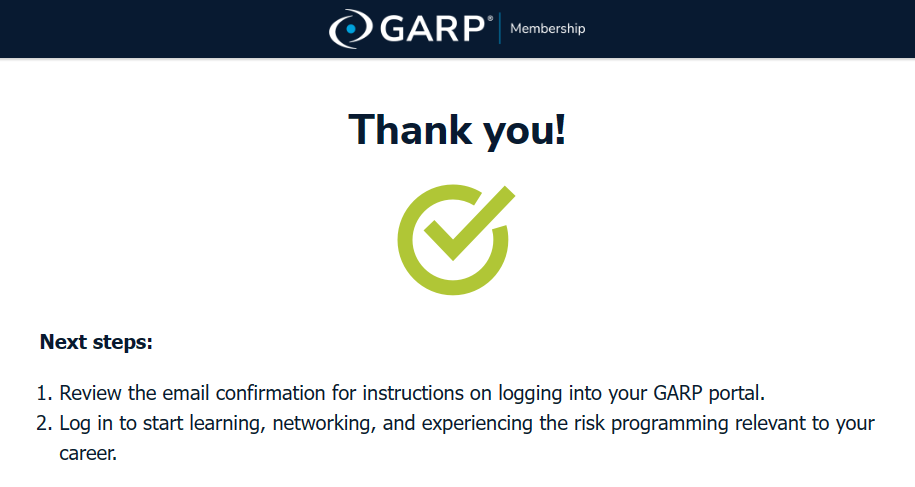 GARP® Membership

Thank you!

Next steps:

1. Review the email confirmation for instructions on logging into your GARP portal.
2. Log in to start learning, networking, and experiencing the risk programming relevant to your career.